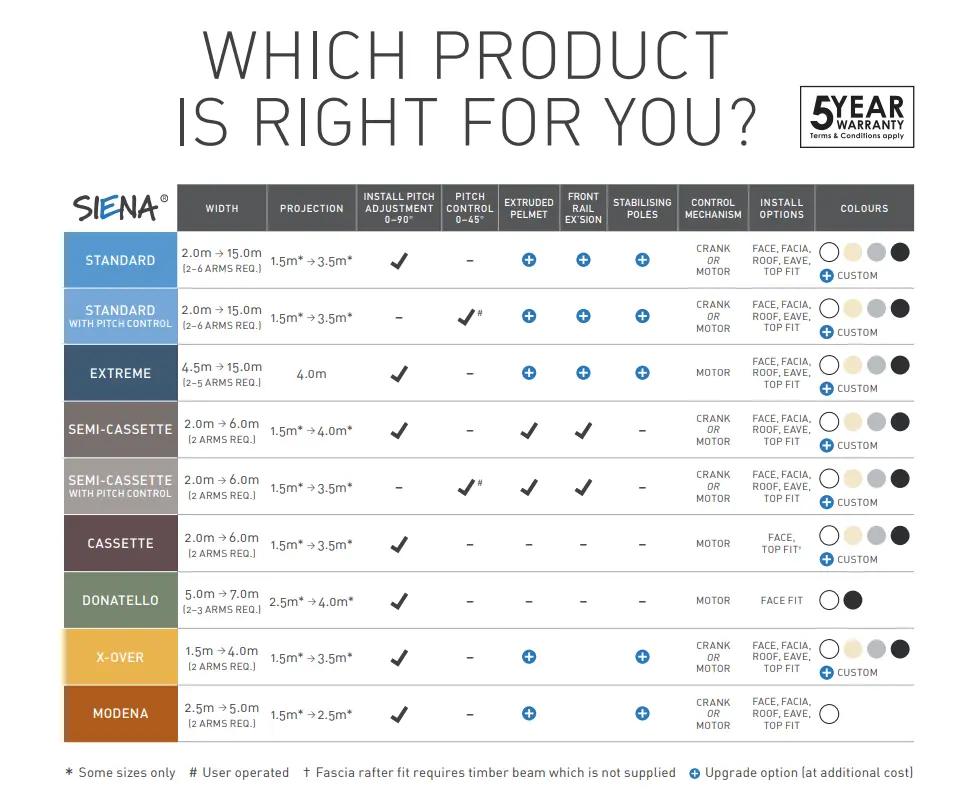 WHICH PRODUCT IS RIGHT FOR YOU?

5 YEAR WARRANTY
Terms & Conditions apply

| SIENA® | WIDTH | PROJECTION | INSTALL PITCH ADJUSTMENT 0–90° | PITCH CONTROL 0–45° | EXTRUDED PELMET | FRONT RAIL EX'SION | STABILISING POLES | CONTROL MECHANISM | INSTALL OPTIONS | COLOURS |
|---|---|---|---|---|---|---|---|---|---|---|
| STANDARD | 2.0m → 15.0m (2–6 ARMS REQ.) | 1.5m* → 3.5m* | ✓ | – | + | + | + | CRANK OR MOTOR | FACE, FACIA, ROOF, EAVE, TOP FIT | + CUSTOM |
| STANDARD WITH PITCH CONTROL | 2.0m → 15.0m (2–6 ARMS REQ.) | 1.5m* → 3.5m* | – | ✓# | + | + | + | CRANK OR MOTOR | FACE, FACIA, ROOF, EAVE, TOP FIT | + CUSTOM |
| EXTREME | 4.5m → 15.0m (2–5 ARMS REQ.) | 4.0m | ✓ | – | + | + | + | MOTOR | FACE, FACIA, ROOF, EAVE, TOP FIT | + CUSTOM |
| SEMI-CASSETTE | 2.0m → 6.0m (2 ARMS REQ.) | 1.5m* → 4.0m* | ✓ | – | ✓ | ✓ | – | CRANK OR MOTOR | FACE, FACIA, ROOF, EAVE, TOP FIT | + CUSTOM |
| SEMI-CASSETTE WITH PITCH CONTROL | 2.0m → 6.0m (2 ARMS REQ.) | 1.5m* → 3.5m* | – | ✓# | ✓ | ✓ | – | CRANK OR MOTOR | FACE, FACIA, ROOF, EAVE, TOP FIT | + CUSTOM |
| CASSETTE | 2.0m → 6.0m (2 ARMS REQ.) | 1.5m* → 3.5m* | ✓ | – | – | – | – | MOTOR | FACE, TOP FIT† | + CUSTOM |
| DONATELLO | 5.0m → 7.0m (2–3 ARMS REQ.) | 2.5m* → 4.0m* | ✓ | – | – | – | – | MOTOR | FACE FIT | |
| X-OVER | 1.5m → 4.0m (2 ARMS REQ.) | 1.5m* → 3.5m* | ✓ | – | + | | + | CRANK OR MOTOR | FACE, FACIA, ROOF, EAVE, TOP FIT | + CUSTOM |
| MODENA | 2.5m → 5.0m (2 ARMS REQ.) | 1.5m* → 2.5m* | ✓ | – | + | | + | CRANK OR MOTOR | FACE, FACIA, ROOF, EAVE, TOP FIT | |

* Some sizes only # User operated † Fascia rafter fit requires timber beam which is not supplied + Upgrade option (at additional cost)